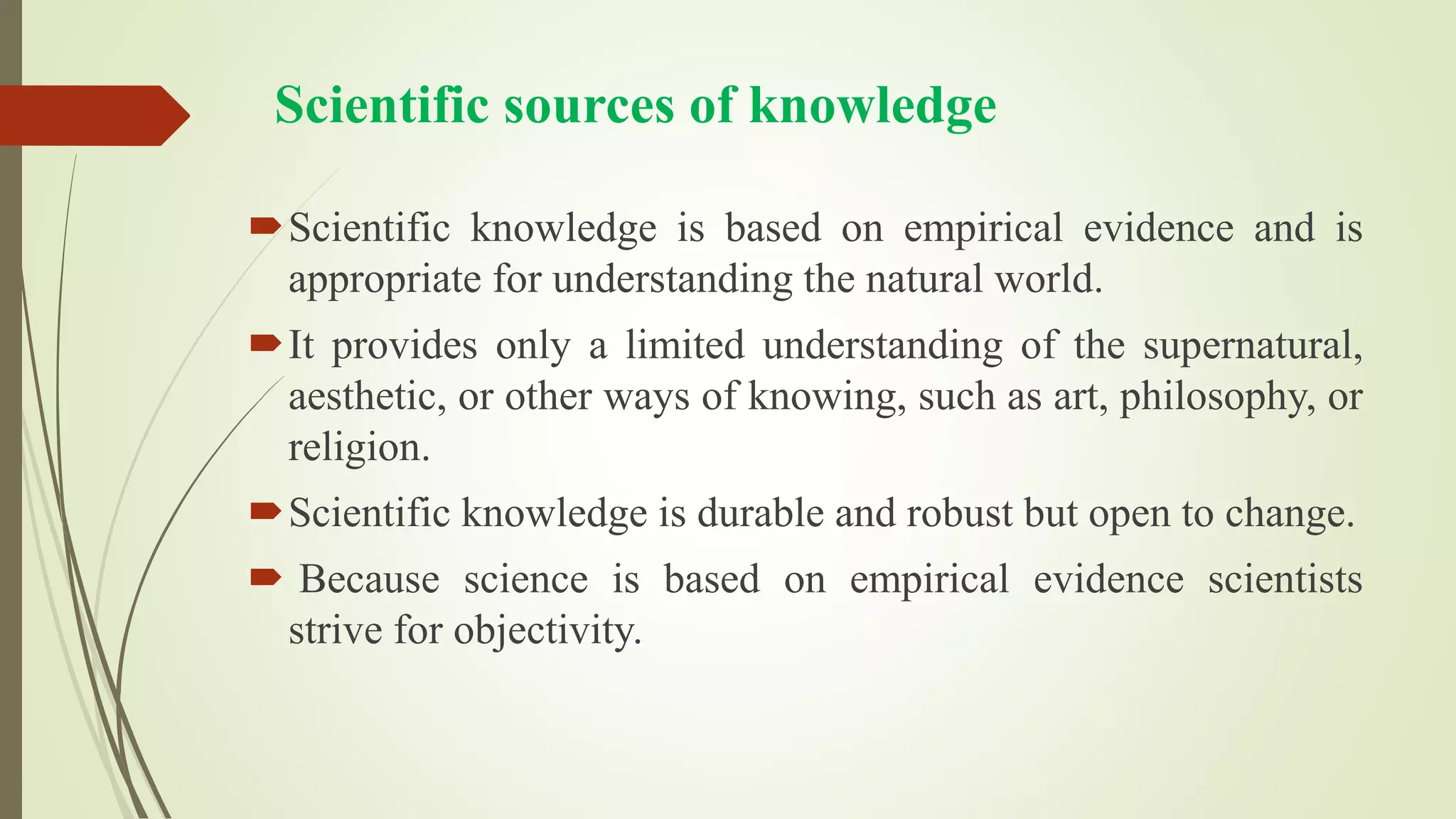 Scientific sources of knowledge

Scientific knowledge is based on empirical evidence and is appropriate for understanding the natural world.

It provides only a limited understanding of the supernatural, aesthetic, or other ways of knowing, such as art, philosophy, or religion.

Scientific knowledge is durable and robust but open to change.

Because science is based on empirical evidence scientists strive for objectivity.